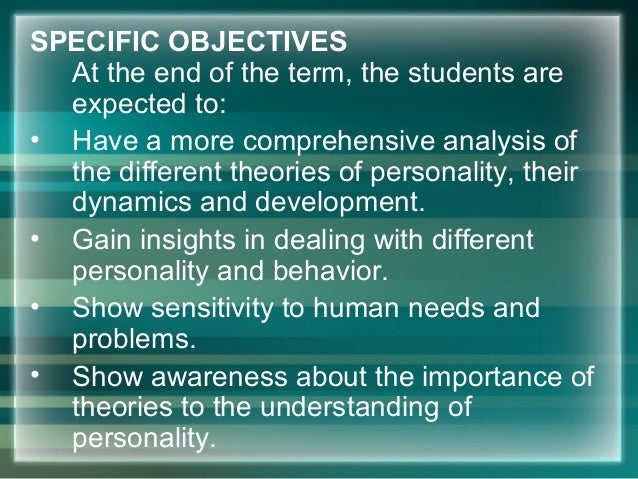 SPECIFIC OBJECTIVES

At the end of the term, the students are expected to:

• Have a more comprehensive analysis of the different theories of personality, their dynamics and development.

• Gain insights in dealing with different personality and behavior.

• Show sensitivity to human needs and problems.

• Show awareness about the importance of theories to the understanding of personality.